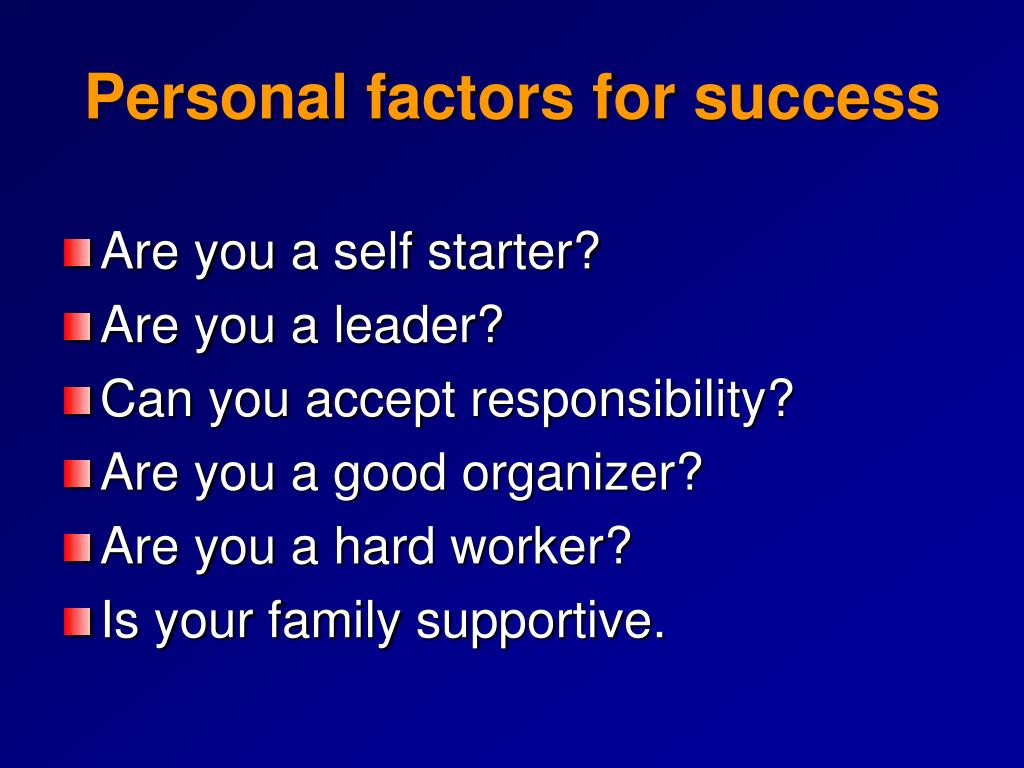 Personal factors for success

Are you a self starter?
Are you a leader?
Can you accept responsibility?
Are you a good organizer?
Are you a hard worker?
Is your family supportive.